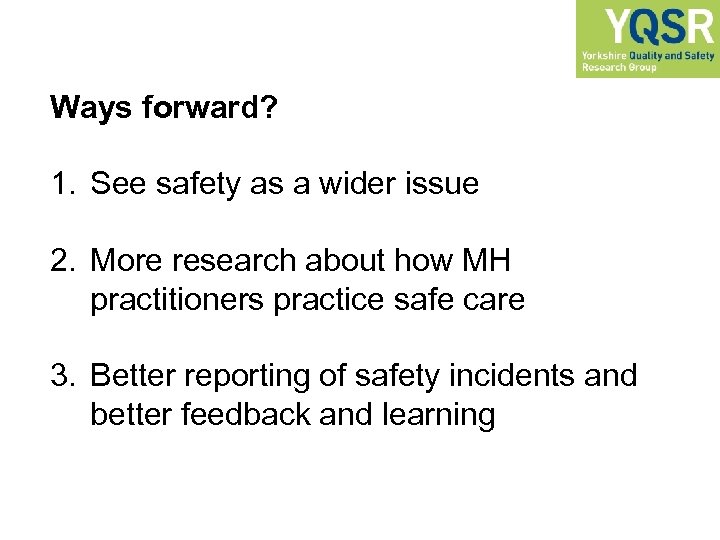 YQSR
Yorkshire Quality and Safety Research Group

Ways forward?

1. See safety as a wider issue

2. More research about how MH practitioners practice safe care

3. Better reporting of safety incidents and better feedback and learning